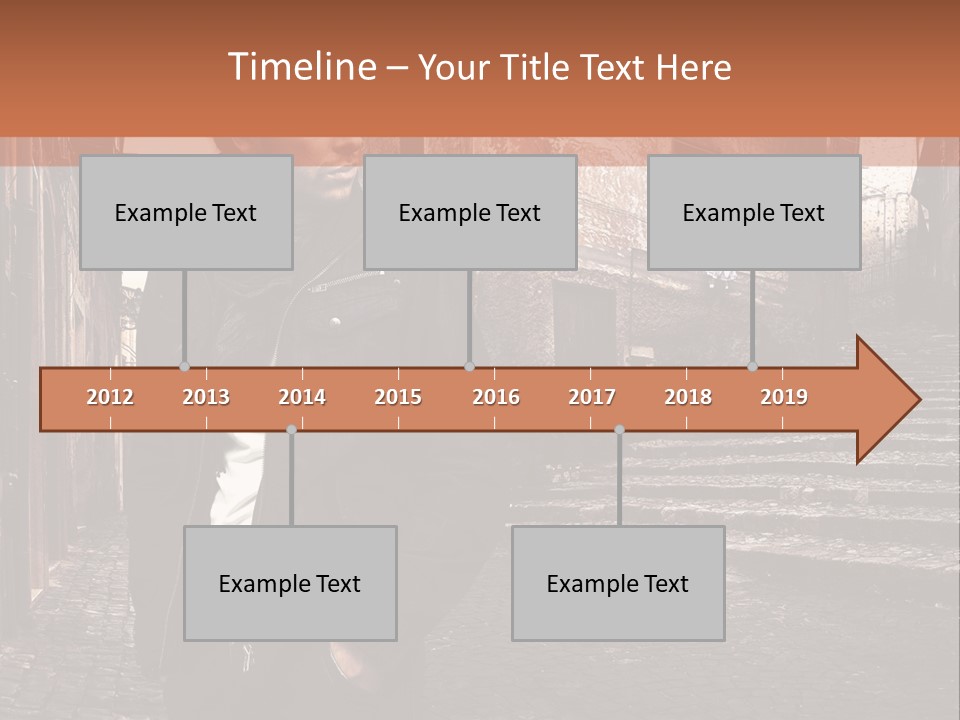 Timeline – Your Title Text Here

Example Text

Example Text

Example Text

2012 2013 2014 2015 2016 2017 2018 2019

Example Text

Example Text